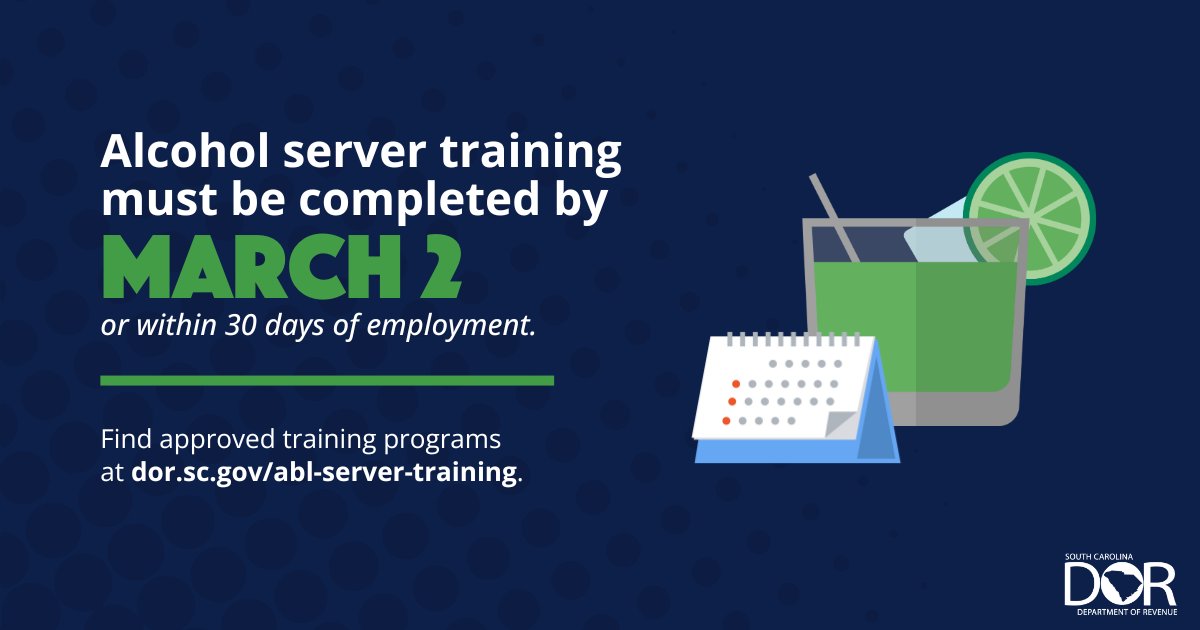 Alcohol server training must be completed by
MARCH 2
or within 30 days of employment.

Find approved training programs at dor.sc.gov/abl-server-training.

SOUTH CAROLINA
DOR
DEPARTMENT OF REVENUE